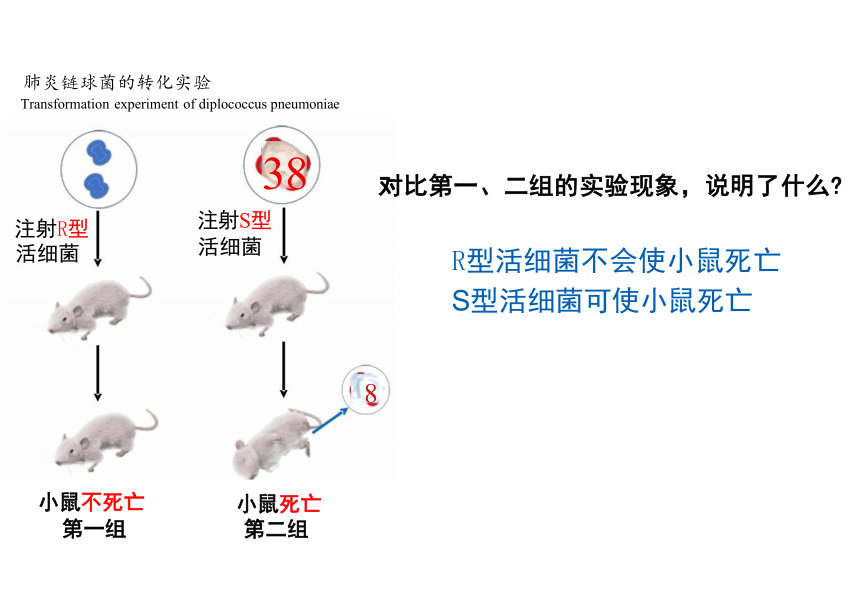 肺炎链球菌的转化实验
Transformation experiment of diplococcus pneumoniae

38

注射R型活细菌

注射S型活细菌

8

小鼠不死亡
第一组

小鼠死亡
第二组

对比第一、二组的实验现象，说明了什么？

R型活细菌不会使小鼠死亡
S型活细菌可使小鼠死亡